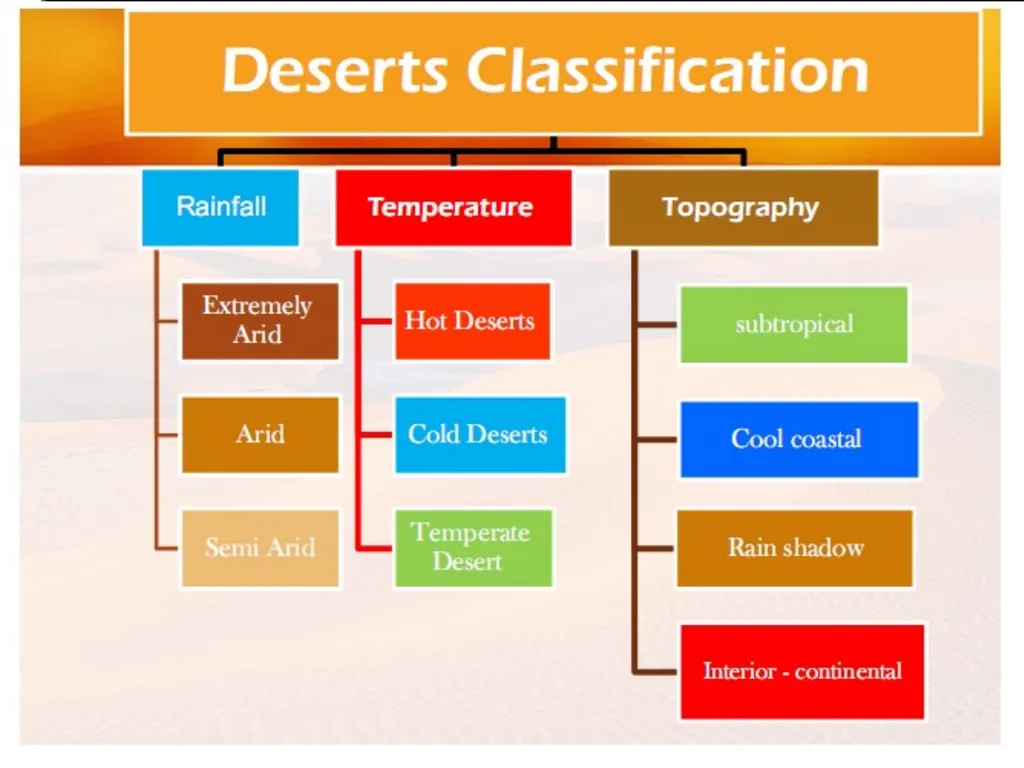 Deserts Classification

Rainfall

Extremely Arid

Arid

Semi Arid

Temperature

Hot Deserts

Cold Deserts

Temperate Desert

Topography

subtropical

Cool coastal

Rain shadow

Interior - continental